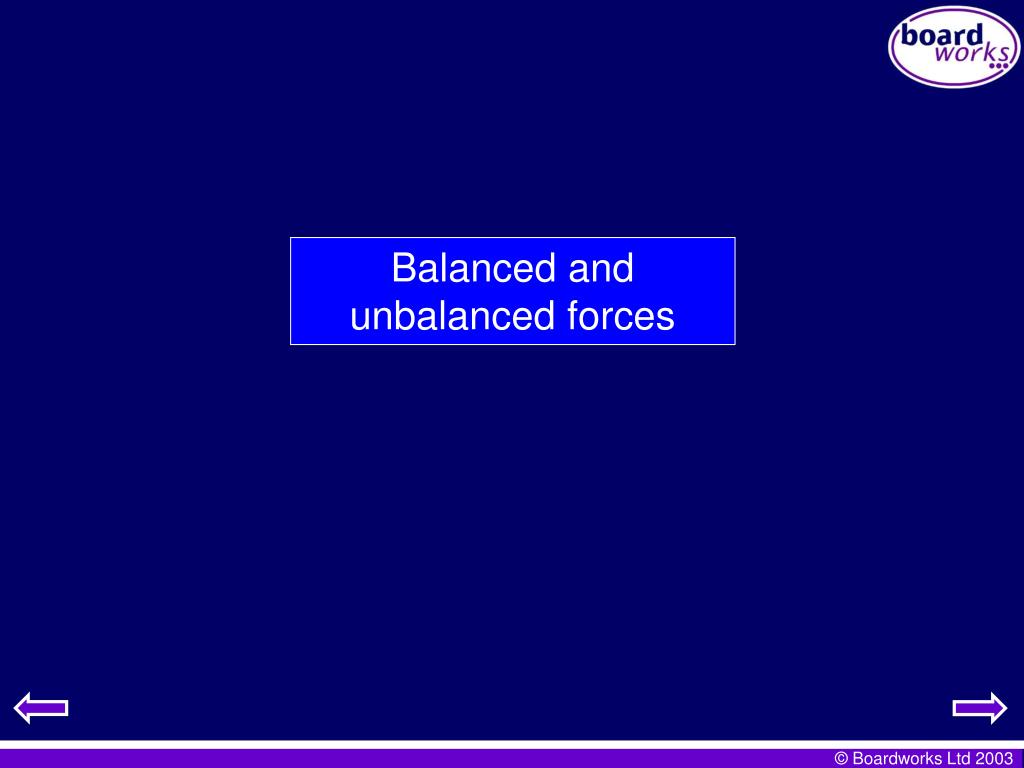 board works

Balanced and unbalanced forces

© Boardworks Ltd 2003